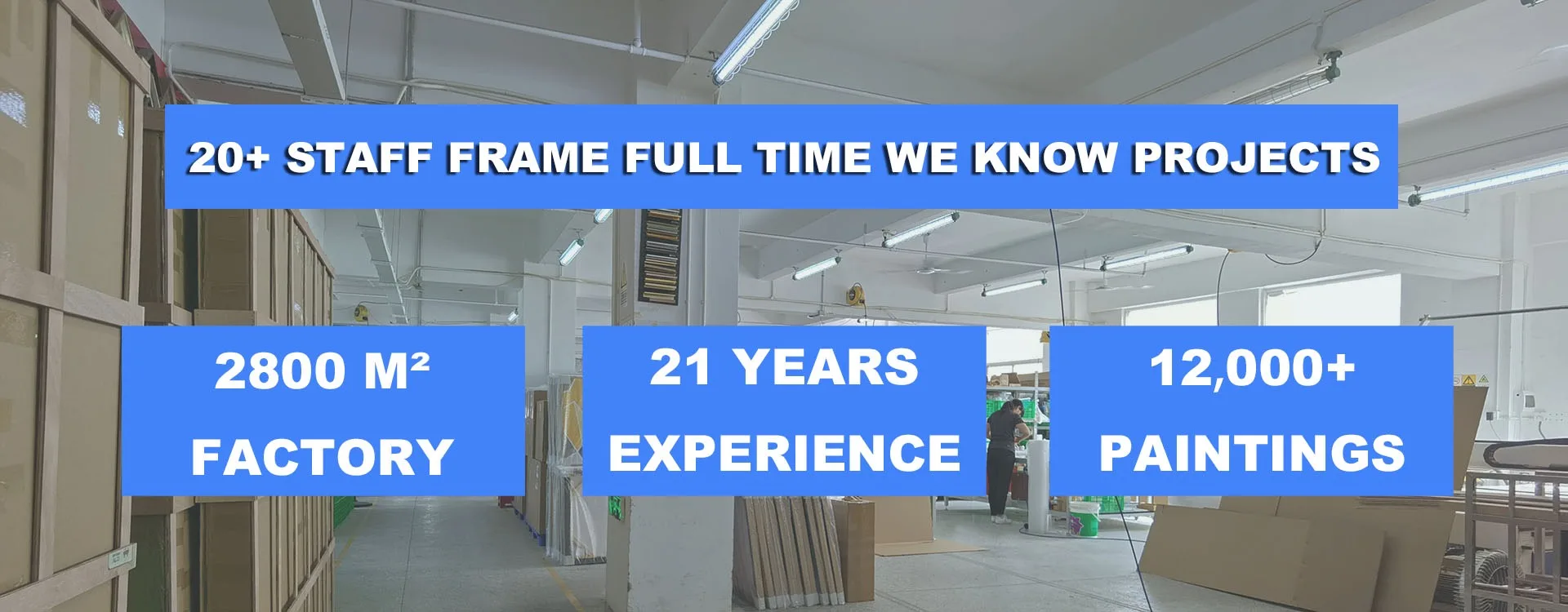 20+ STAFF FRAME FULL TIME WE KNOW PROJECTS

2800 M²
FACTORY

21 YEARS
EXPERIENCE

12,000+
PAINTINGS